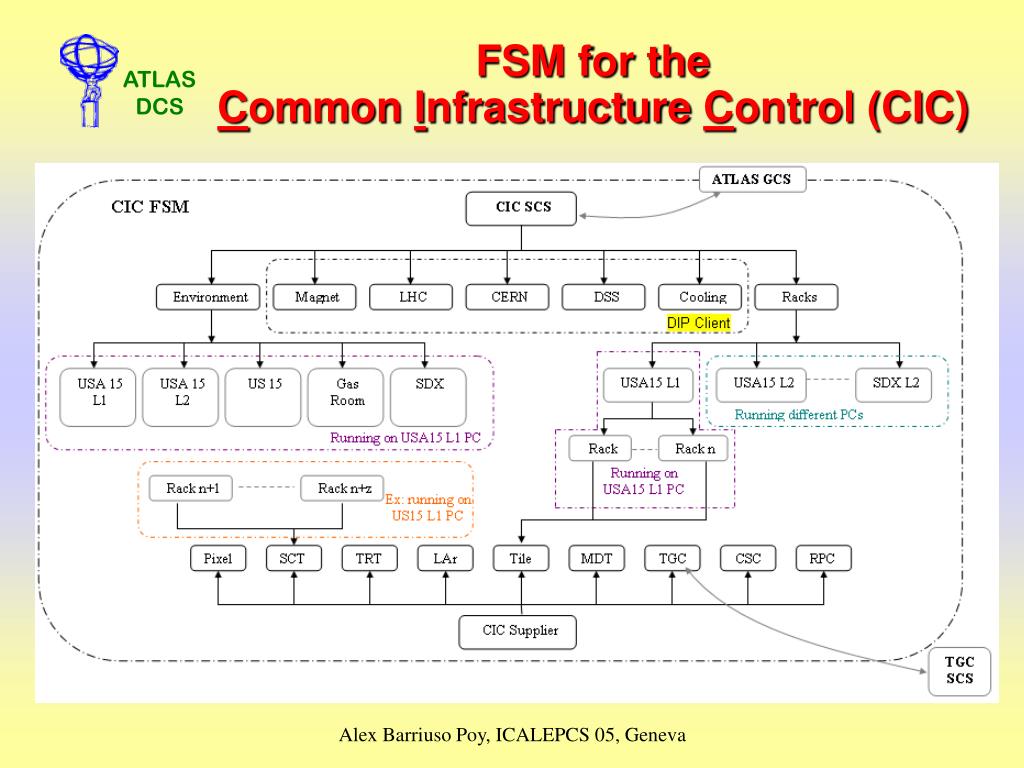 ATLAS DCS

FSM for the
Common Infrastructure Control (CIC)

ATLAS GCS

CIC FSM

CIC SCS

Environment

Magnet

LHC

CERN

DSS

Cooling

Racks

DIP Client

USA 15 L1

USA 15 L2

US 15

Gas Room

SDX

Running on USA15 L1 PC

USA15 L1

USA15 L2

SDX L2

Running different PCs

Rack

Rack n

Running on USA15 L1 PC

Rack n+1

Rack n+z

Ex: running on US15 L1 PC

Pixel

SCT

TRT

LAr

Tile

MDT

TGC

CSC

RPC

CIC Supplier

TGC SCS

Alex Barriuso Poy, ICALEPCS 05, Geneva